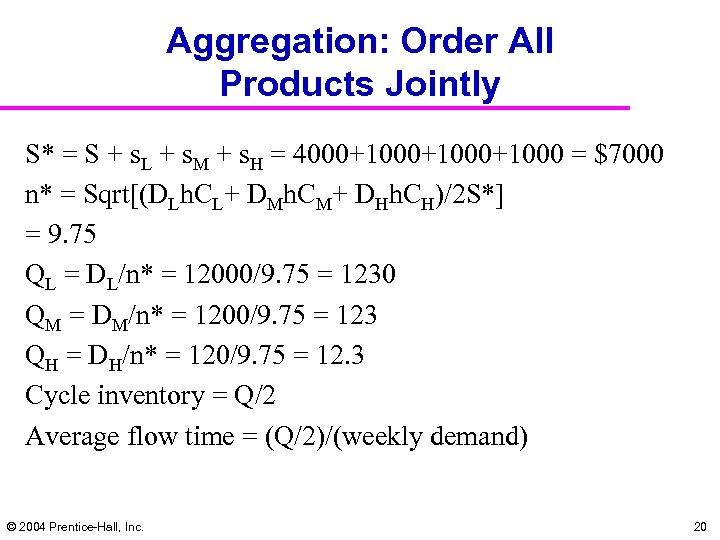 Aggregation: Order All Products Jointly

$S^* = S + s_L + s_M + s_H = 4000+1000+1000+1000 = \$7000$

$n^* = Sqrt[(D_L hC_L + D_M hC_M + D_H hC_H)/2S^*]$

$= 9.75$

$Q_L = D_L/n^* = 12000/9.75 = 1230$

$Q_M = D_M/n^* = 1200/9.75 = 123$

$Q_H = D_H/n^* = 120/9.75 = 12.3$

Cycle inventory = Q/2

Average flow time = (Q/2)/(weekly demand)

© 2004 Prentice-Hall, Inc.

20